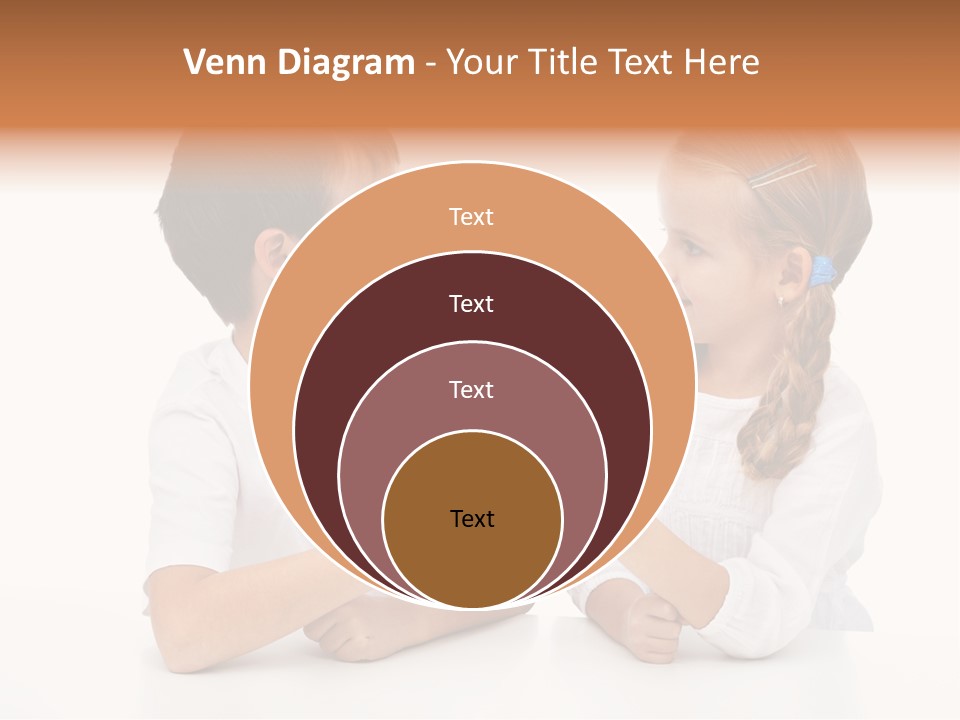 Venn Diagram - Your Title Text Here

Text

Text

Text

Text